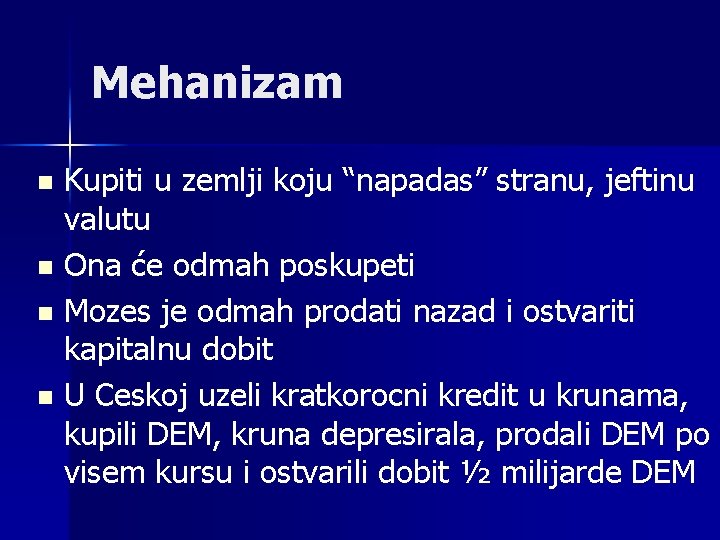 Mehanizam

- Kupiti u zemlji koju “napadas” stranu, jeftinu valutu
- Ona će odmah poskupeti
- Mozes je odmah prodati nazad i ostvariti kapitalnu dobit
- U Ceskoj uzeli kratkorocni kredit u krunama, kupili DEM, kruna depresirala, prodali DEM po visem kursu i ostvarili dobit ½ milijarde DEM